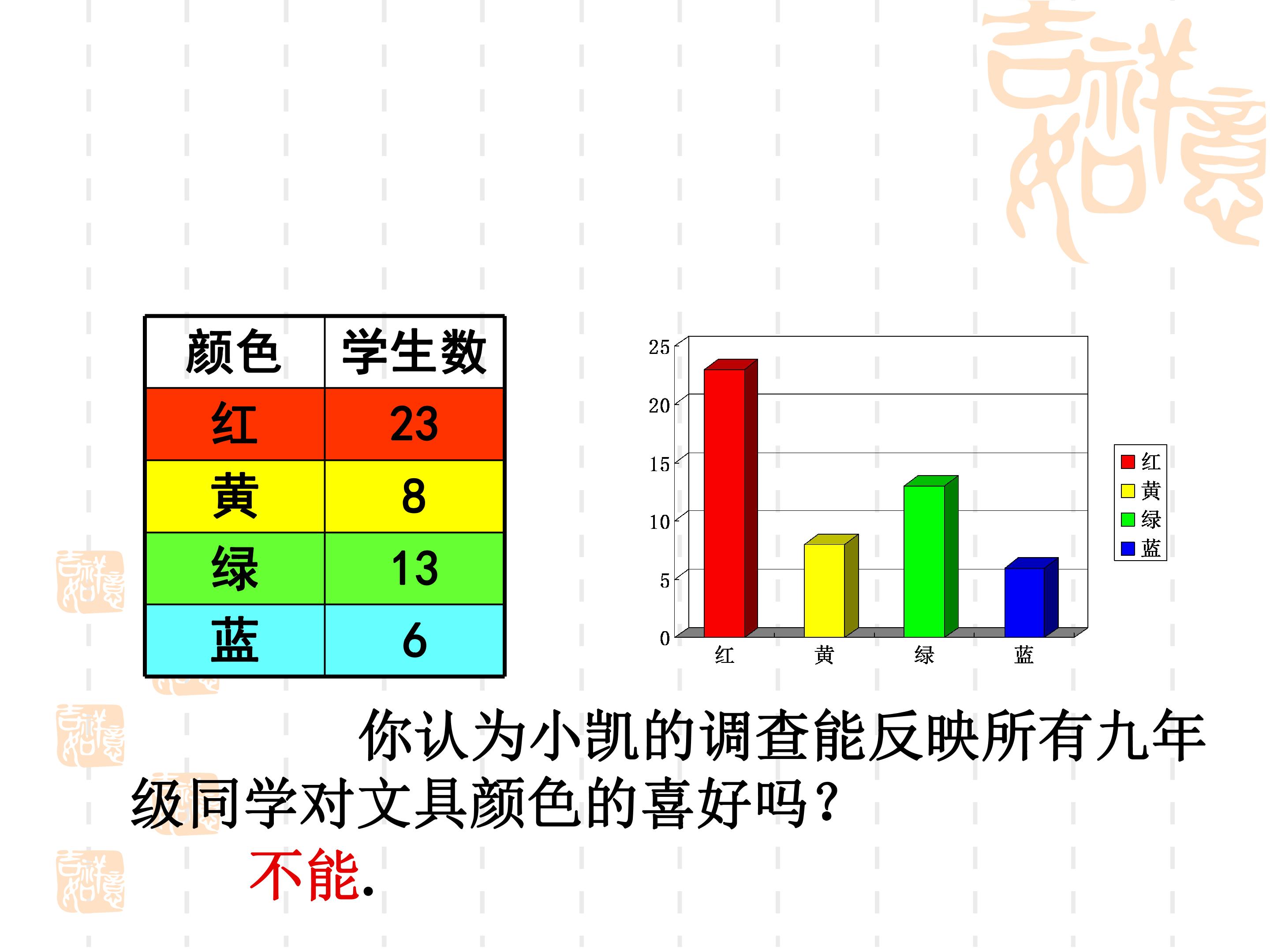 | 颜色 | 学生数 |
|---|---|
| 红 | 23 |
| 黄 | 8 |
| 绿 | 13 |
| 蓝 | 6 |

25
20
15
10
5
0
红
黄
绿
蓝

红
黄
绿
蓝

你认为小凯的调查能反映所有九年级同学对文具颜色的喜好吗？

不能.

吉祥如意